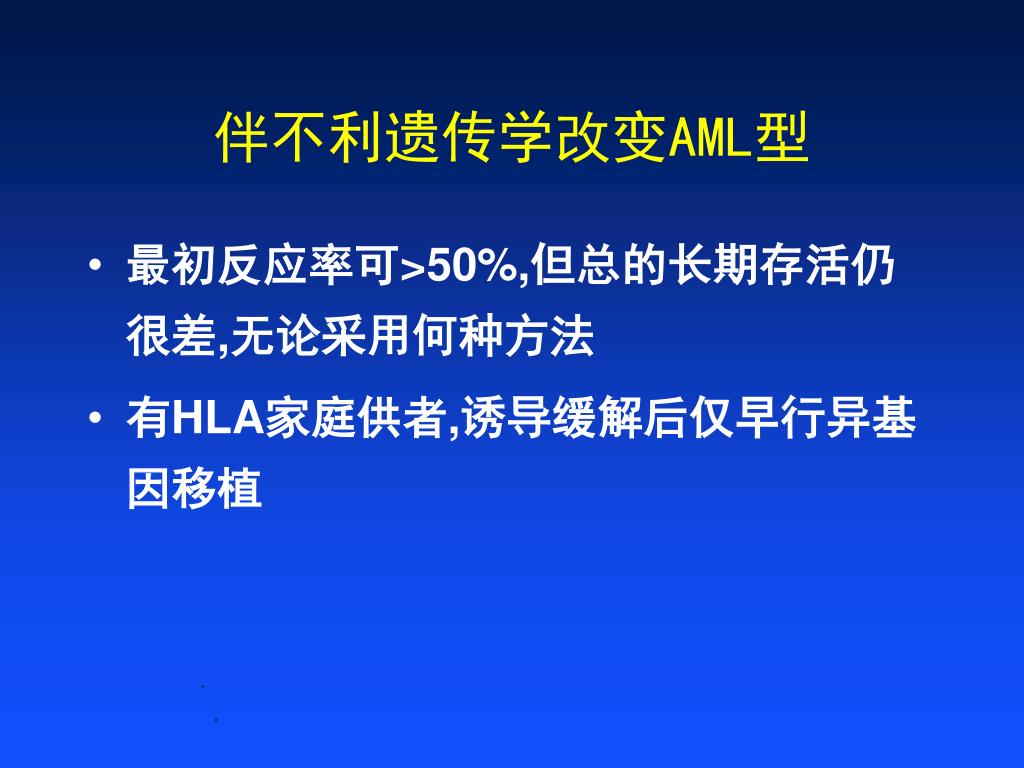 伴不利遗传学改变AML型

• 最初反应率可>50%,但总的长期存活仍很差,无论采用何种方法

• 有HLA家庭供者,诱导缓解后仅早行异基因移植